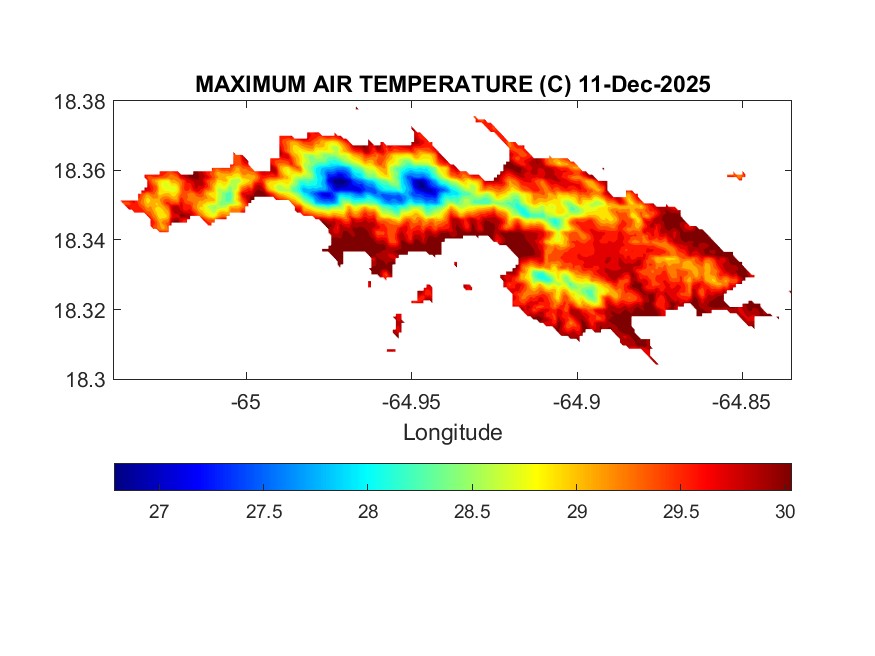 MAXIMUM AIR TEMPERATURE (C) 11-Dec-2025

18.38
18.36
18.34
18.32
18.3

-65
-64.95
-64.9
-64.85

Longitude

27
27.5
28
28.5
29
29.5
30